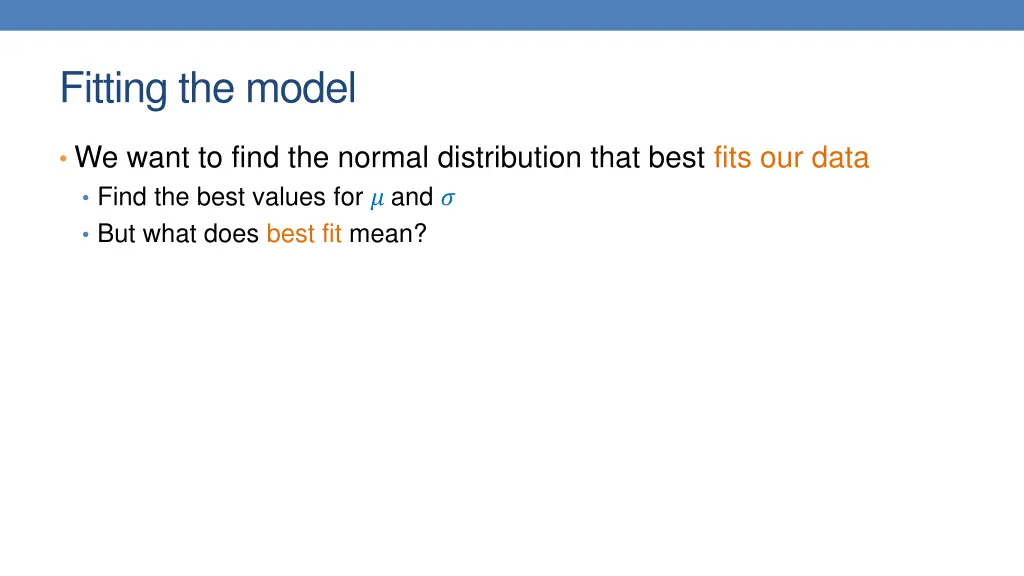 Fitting the model

• We want to find the normal distribution that best fits our data
  • Find the best values for $\mu$ and $\sigma$
  • But what does best fit mean?